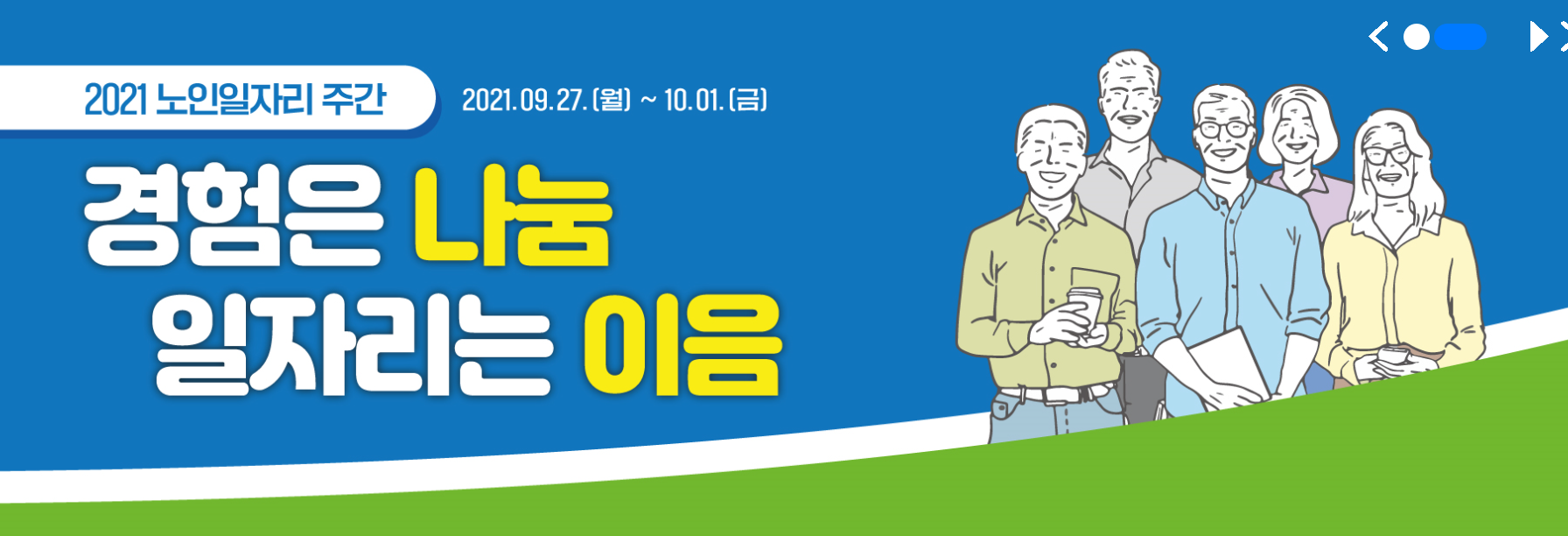 2021 노인일자리 주간

2021.09.27.(월) ~ 10.01.(금)

경험은 나눔
일자리는 이음